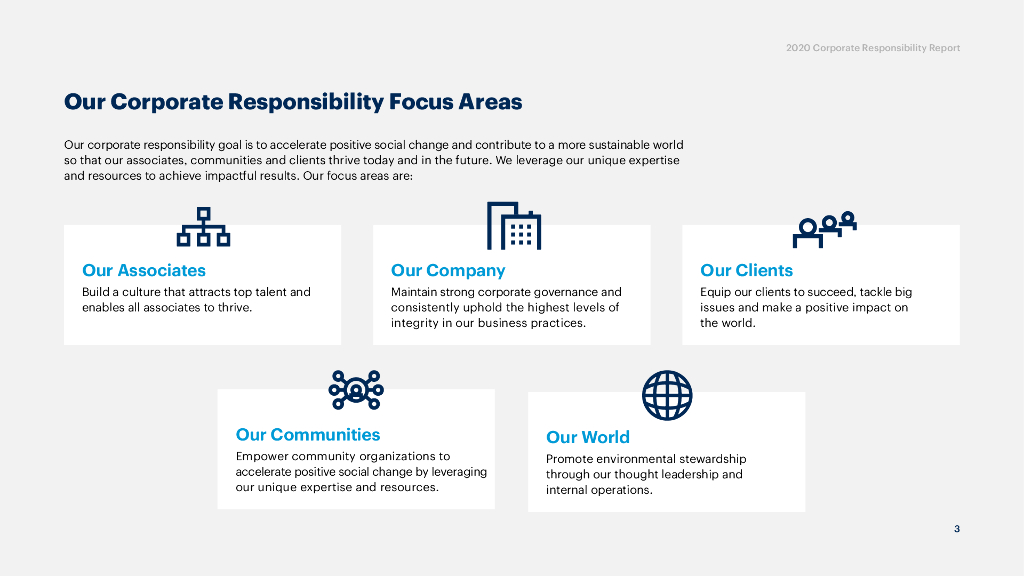 2020 Corporate Responsibility Report

Our Corporate Responsibility Focus Areas

Our corporate responsibility goal is to accelerate positive social change and contribute to a more sustainable world so that our associates, communities and clients thrive today and in the future. We leverage our unique expertise and resources to achieve impactful results. Our focus areas are:

Our Associates
Build a culture that attracts top talent and enables all associates to thrive.

Our Company
Maintain strong corporate governance and consistently uphold the highest levels of integrity in our business practices.

Our Clients
Equip our clients to succeed, tackle big issues and make a positive impact on the world.

Our Communities
Empower community organizations to accelerate positive social change by leveraging our unique expertise and resources.

Our World
Promote environmental stewardship through our thought leadership and internal operations.

3